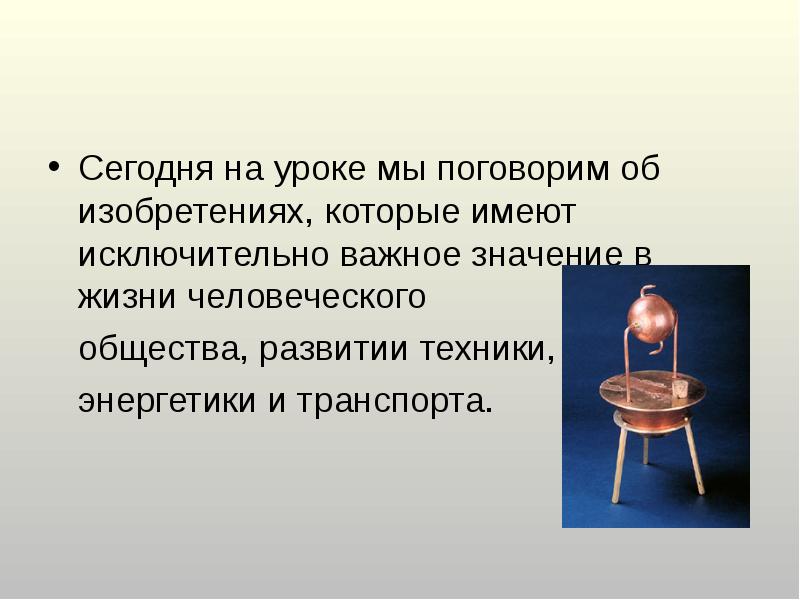 • Сегодня на уроке мы поговорим об изобретениях, которые имеют исключительно важное значение в жизни человеческого общества, развитии техники, энергетики и транспорта.